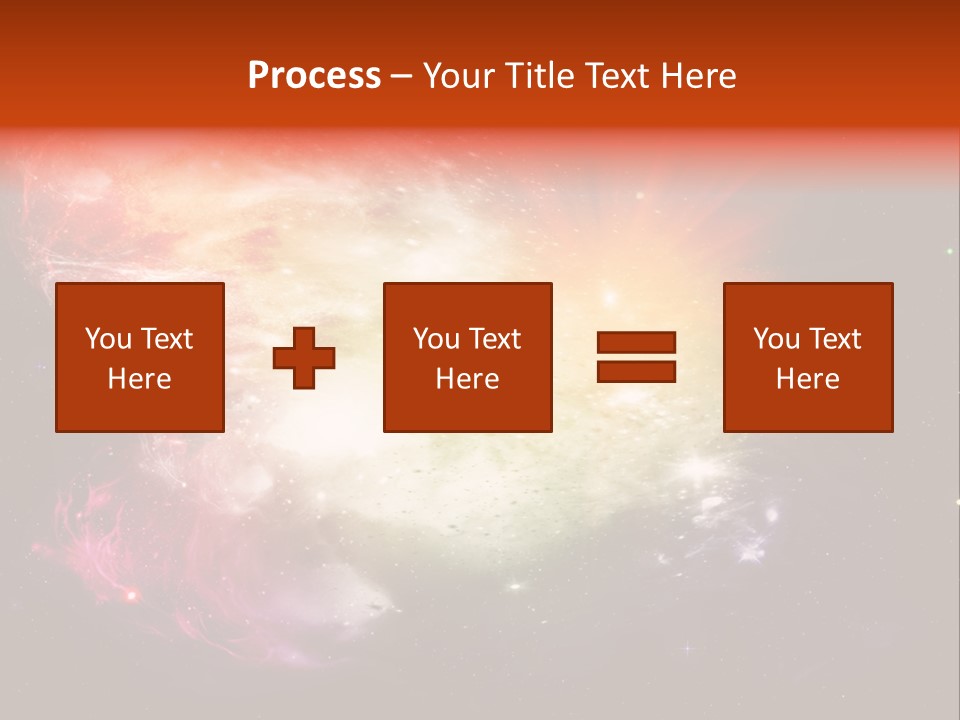 Process – Your Title Text Here

You Text Here

You Text Here

You Text Here